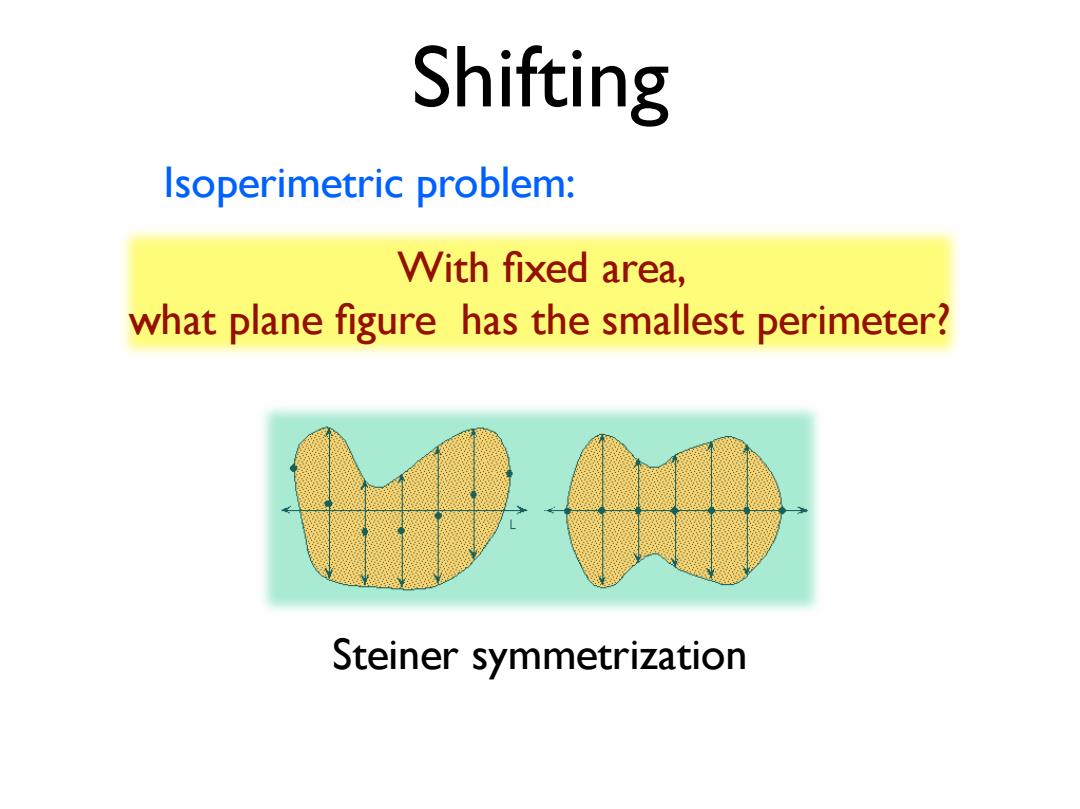 Shifting

Isoperimetric problem:

With fixed area,
what plane figure has the smallest perimeter?

L

Steiner symmetrization